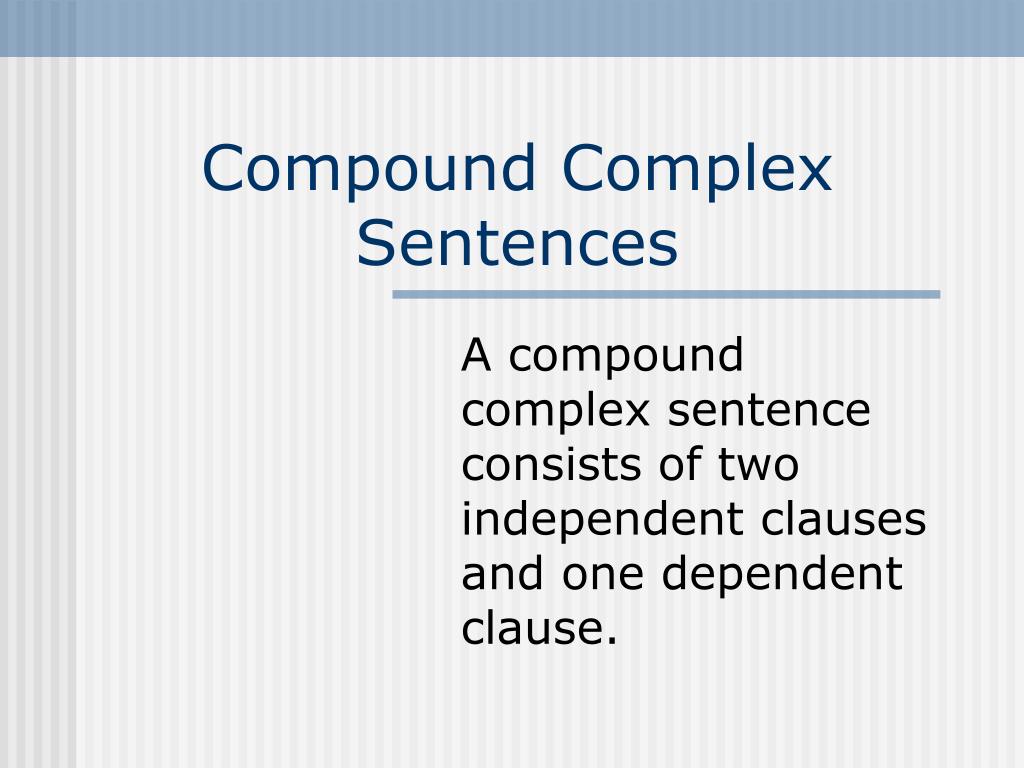 Compound Complex Sentences

A compound complex sentence consists of two independent clauses and one dependent clause.